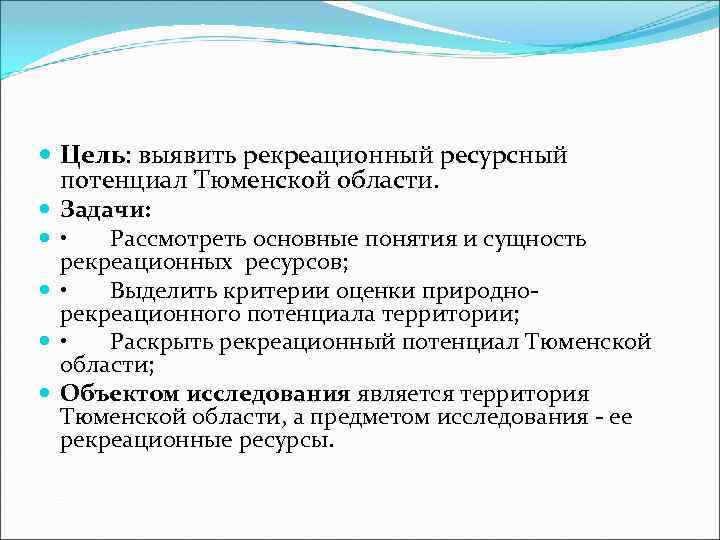 Цель: выявить рекреационный ресурсный потенциал Тюменской области.

Задачи:

• Рассмотреть основные понятия и сущность рекреационных ресурсов;

• Выделить критерии оценки природно-рекреационного потенциала территории;

• Раскрыть рекреационный потенциал Тюменской области;

Объектом исследования является территория Тюменской области, а предметом исследования - ее рекреационные ресурсы.